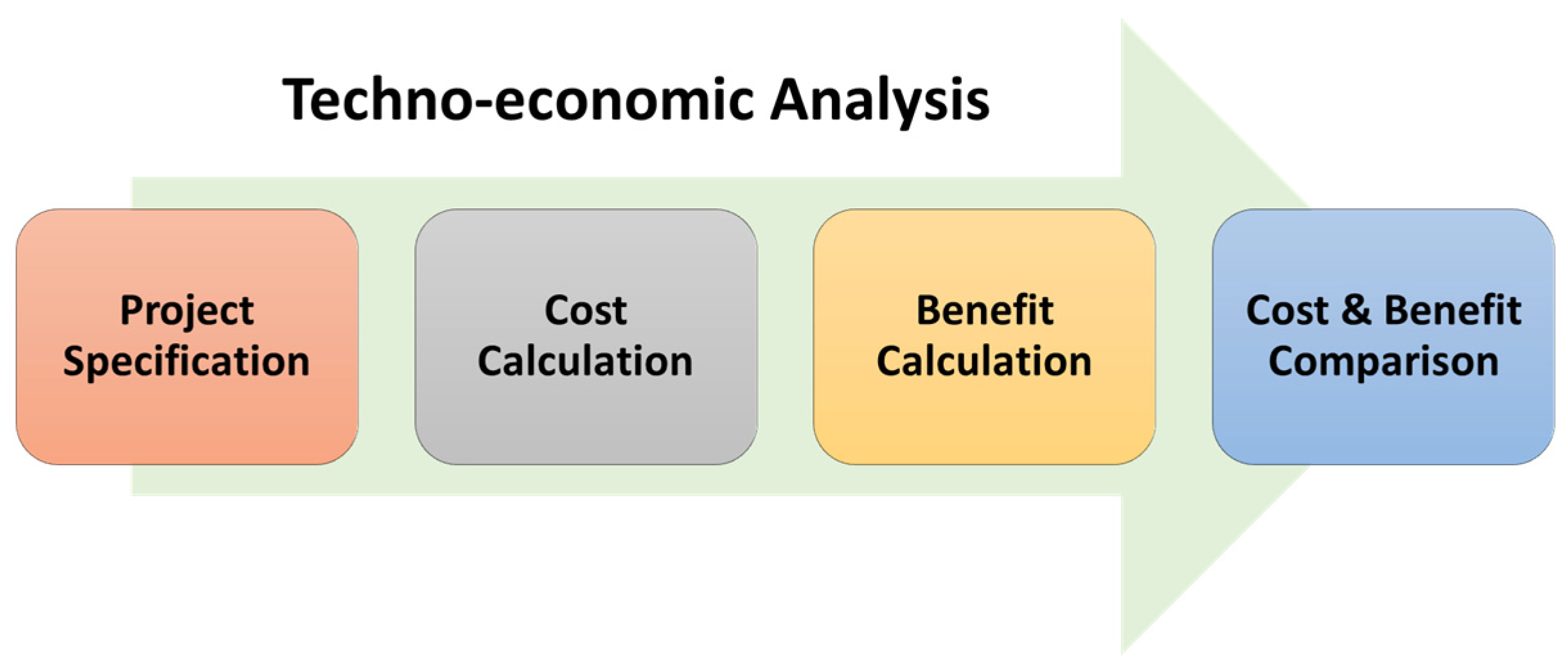 Techno-economic Analysis

Project Specification

Cost Calculation

Benefit Calculation

Cost & Benefit Comparison